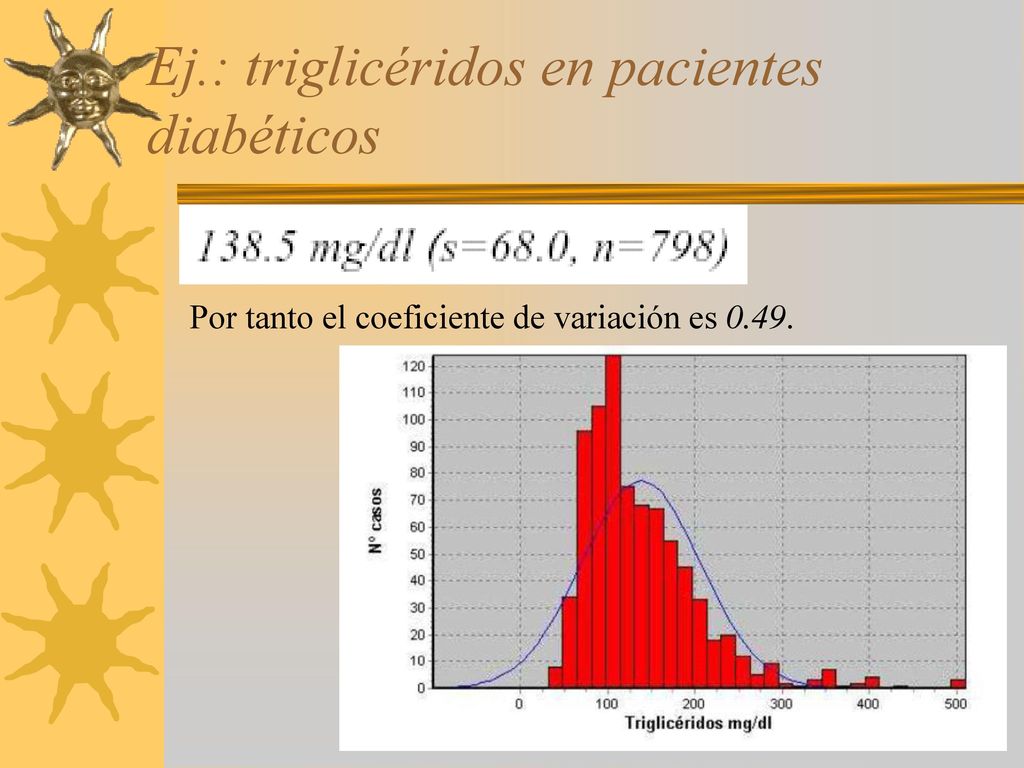 Ej.: triglicéridos en pacientes diabéticos

138.5 mg/dl (s=68.0, n=798)

Por tanto el coeficiente de variación es 0.49.

120
110
100
90
80
70
60
50
40
30
20
10
0

Nº casos

0
100
200
300
400
500

Triglicéridos mg/dl